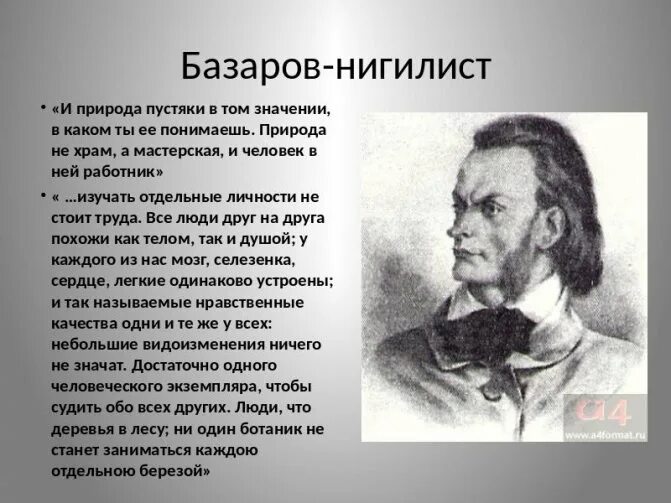 Базаров-нигилист

• «И природа пустяки в том значении, в каком ты ее понимаешь. Природа не храм, а мастерская, и человек в ней работник»

• « …изучать отдельные личности не стоит труда. Все люди друг на друга похожи как телом, так и душой; у каждого из нас мозг, селезенка, сердце, легкие одинаково устроены; и так называемые нравственные качества одни и те же у всех: небольшие видоизменения ничего не значат. Достаточно одного человеческого экземпляра, чтобы судить обо всех других. Люди, что деревья в лесу; ни один ботаник не станет заниматься каждою отдельною березой»

a4
www.a4format.ru